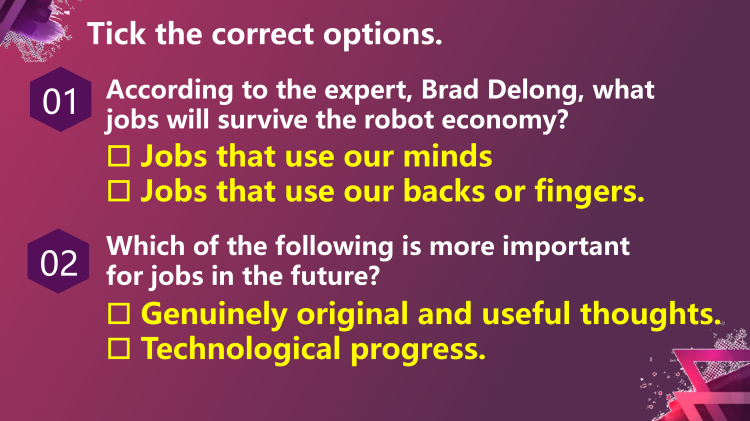 Tick the correct options.

01 According to the expert, Brad Delong, what jobs will survive the robot economy?

☐ Jobs that use our minds
☐ Jobs that use our backs or fingers.

02 Which of the following is more important for jobs in the future?

☐ Genuinely original and useful thoughts.
☐ Technological progress.